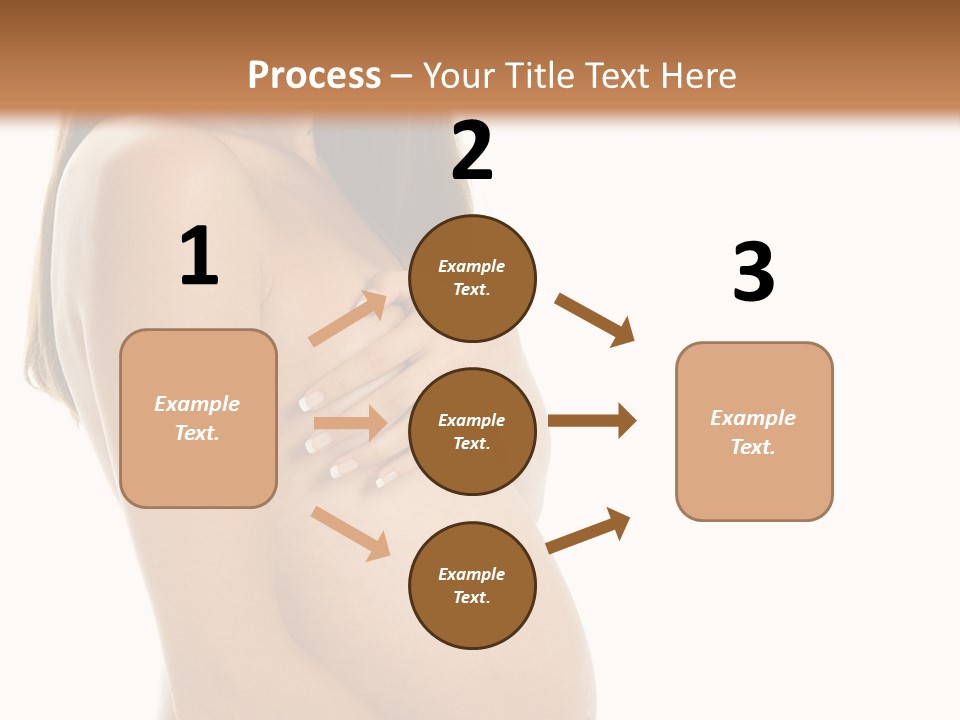 Process – Your Title Text Here

1

Example Text.

2

Example Text.

Example Text.

Example Text.

3

Example Text.